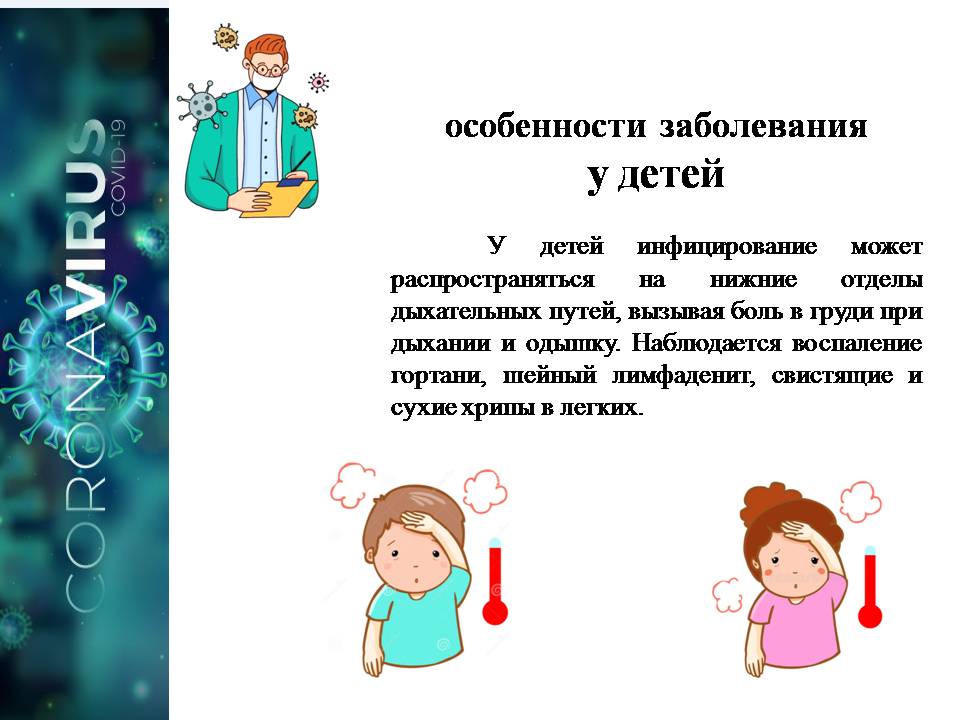 CORONAVIRUS
COVID-19

особенности заболевания
у детей

У детей инфицирование может распространяться на нижние отделы дыхательных путей, вызывая боль в груди при дыхании и одышку. Наблюдается воспаление гортани, шейный лимфаденит, свистящие и сухие хрипы в легких.